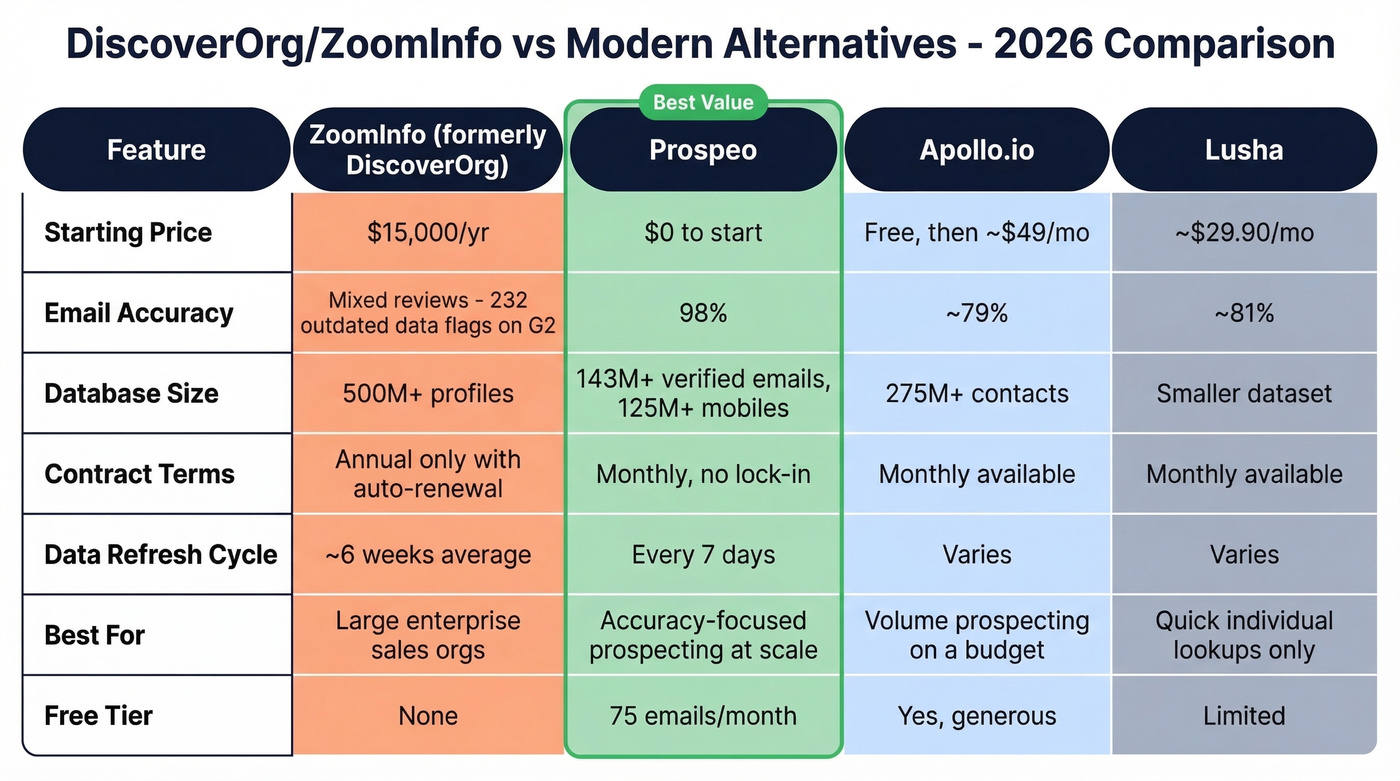 DiscoverOrg/ZoomInfo vs Modern Alternatives - 2026 Comparison

Best Value

| Feature | ZoomInfo (formerly DiscoverOrg) | Prospeo | Apollo.io | Lusha |
|---|---|---|---|---|
| Starting Price | \$15,000/yr | \$0 to start | Free, then ~\$49/mo | ~\$29.90/mo |
| Email Accuracy | Mixed reviews - 232 outdated data flags on G2 | 98% | ~79% | ~81% |
| Database Size | 500M+ profiles | 143M+ verified emails, 125M+ mobiles | 275M+ contacts | Smaller dataset |
| Contract Terms | Annual only with auto-renewal | Monthly, no lock-in | Monthly available | Monthly available |
| Data Refresh Cycle | ~6 weeks average | Every 7 days | Varies | Varies |
| Best For | Large enterprise sales orgs | Accuracy-focused prospecting at scale | Volume prospecting on a budget | Quick individual lookups only |
| Free Tier | None | 75 emails/month | Yes, generous | Limited |